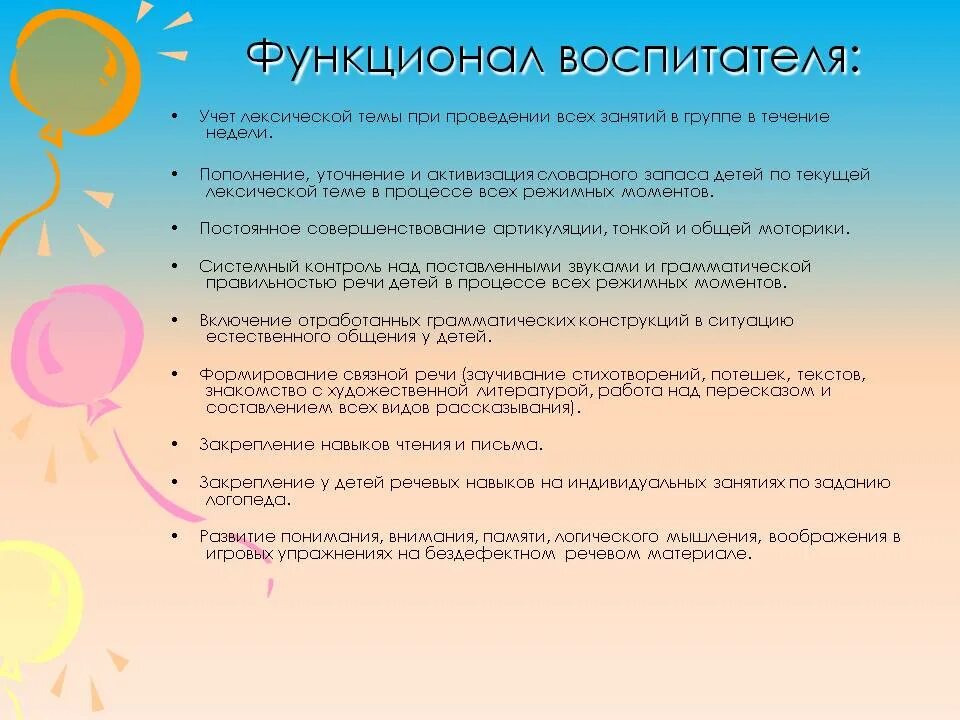 Функционал воспитателя:

• Учет лексической темы при проведении всех занятий в группе в течение недели.

• Пополнение, уточнение и активизация словарного запаса детей по текущей лексической теме в процессе всех режимных моментов.

• Постоянное совершенствование артикуляции, тонкой и общей моторики.

• Системный контроль над поставленными звуками и грамматической правильностью речи детей в процессе всех режимных моментов.

• Включение отработанных грамматических конструкций в ситуацию естественного общения у детей.

• Формирование связной речи (заучивание стихотворений, потешек, текстов, знакомство с художественной литературой, работа над пересказом и составлением всех видов рассказывания).

• Закрепление навыков чтения и письма.

• Закрепление у детей речевых навыков на индивидуальных занятиях по заданию логопеда.

• Развитие понимания, внимания, памяти, логического мышления, воображения в игровых упражнениях на бездефектном речевом материале.